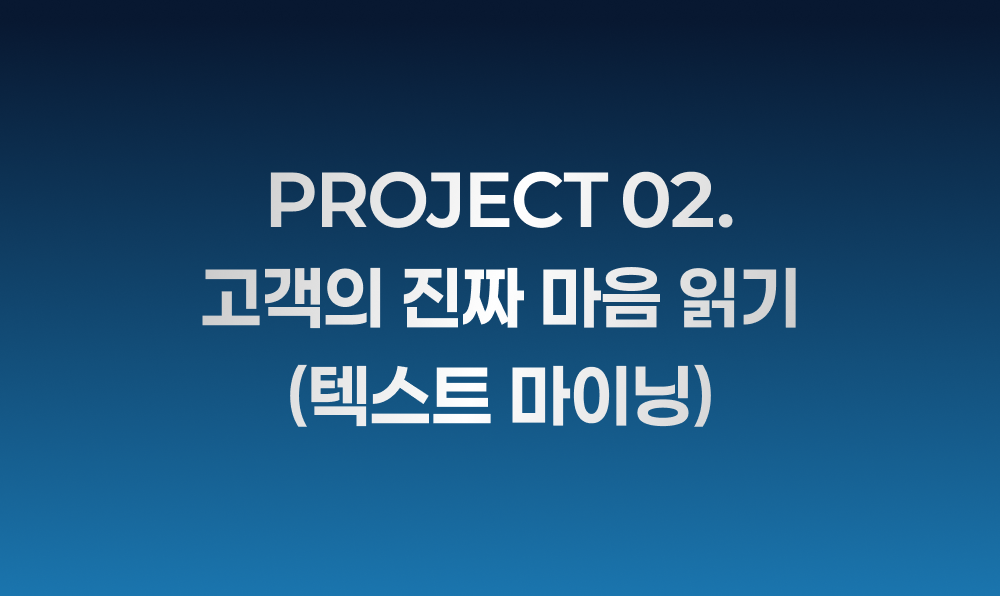 PROJECT 02.
고객의 진짜 마음 읽기
(텍스트 마이닝)